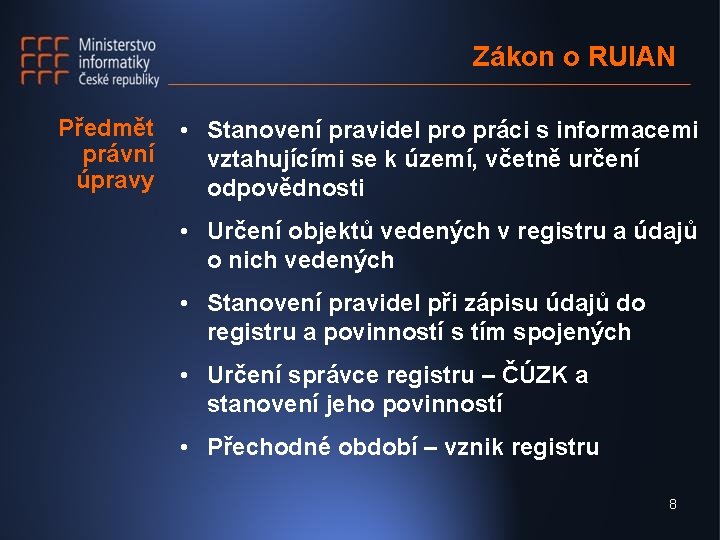 Ministerstvo informatiky České republiky

Zákon o RUIAN

Předmět právní úpravy

• Stanovení pravidel pro práci s informacemi vztahujícími se k území, včetně určení odpovědnosti
• Určení objektů vedených v registru a údajů o nich vedených
• Stanovení pravidel při zápisu údajů do registru a povinností s tím spojených
• Určení správce registru – ČÚZK a stanovení jeho povinností
• Přechodné období – vznik registru

8